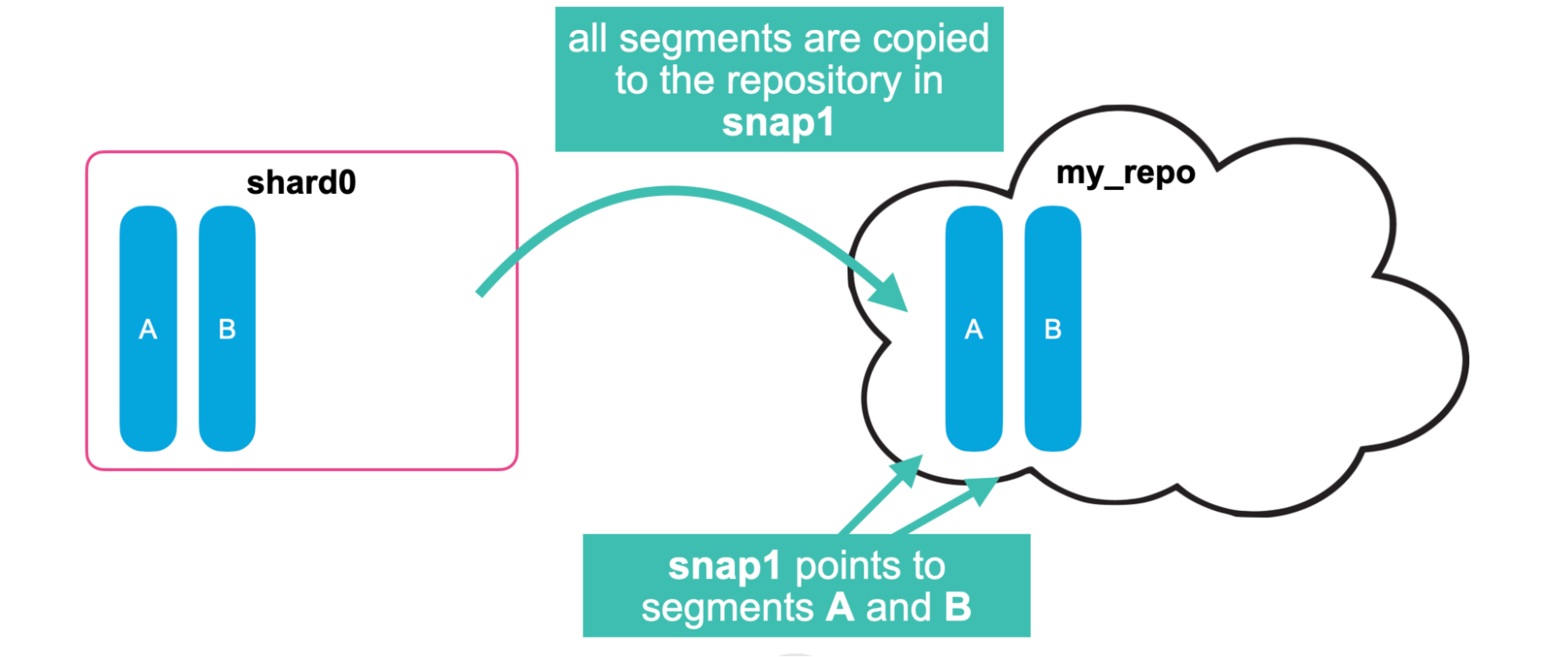 all segments are copied to the repository in snap1

shard0

A

B

my_repo

A

B

snap1 points to segments A and B